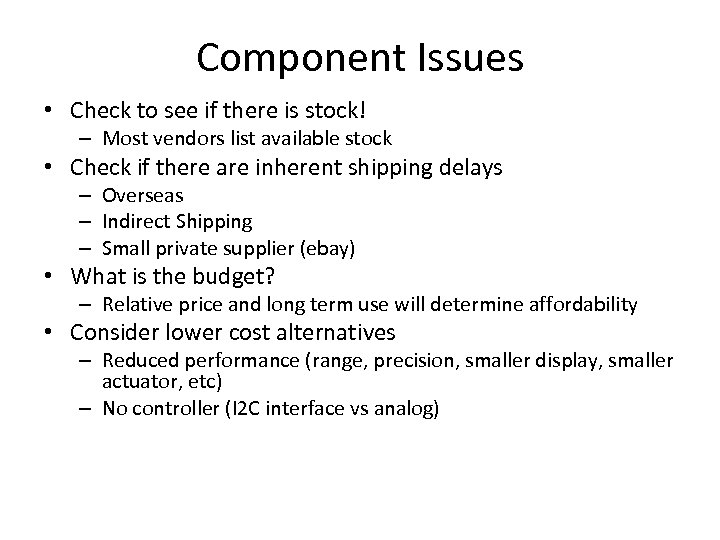 Component Issues

• Check to see if there is stock!
  – Most vendors list available stock
• Check if there are inherent shipping delays
  – Overseas
  – Indirect Shipping
  – Small private supplier (ebay)
• What is the budget?
  – Relative price and long term use will determine affordability
• Consider lower cost alternatives
  – Reduced performance (range, precision, smaller display, smaller actuator, etc)
  – No controller (I2C interface vs analog)